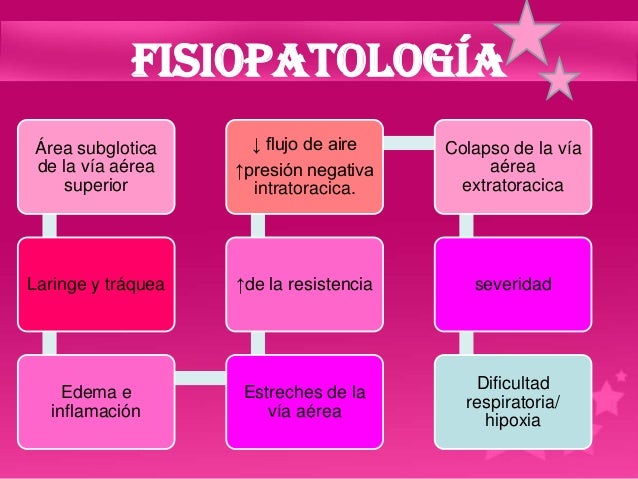 FISIOPATOLOGÍA

Área subglotica de la vía aérea superior

Laringe y tráquea

Edema e inflamación

Estreches de la vía aérea

↑de la resistencia

↓ flujo de aire
↑presión negativa intratoracica.

Colapso de la vía aérea extratoracica

severidad

Dificultad respiratoria/ hipoxia